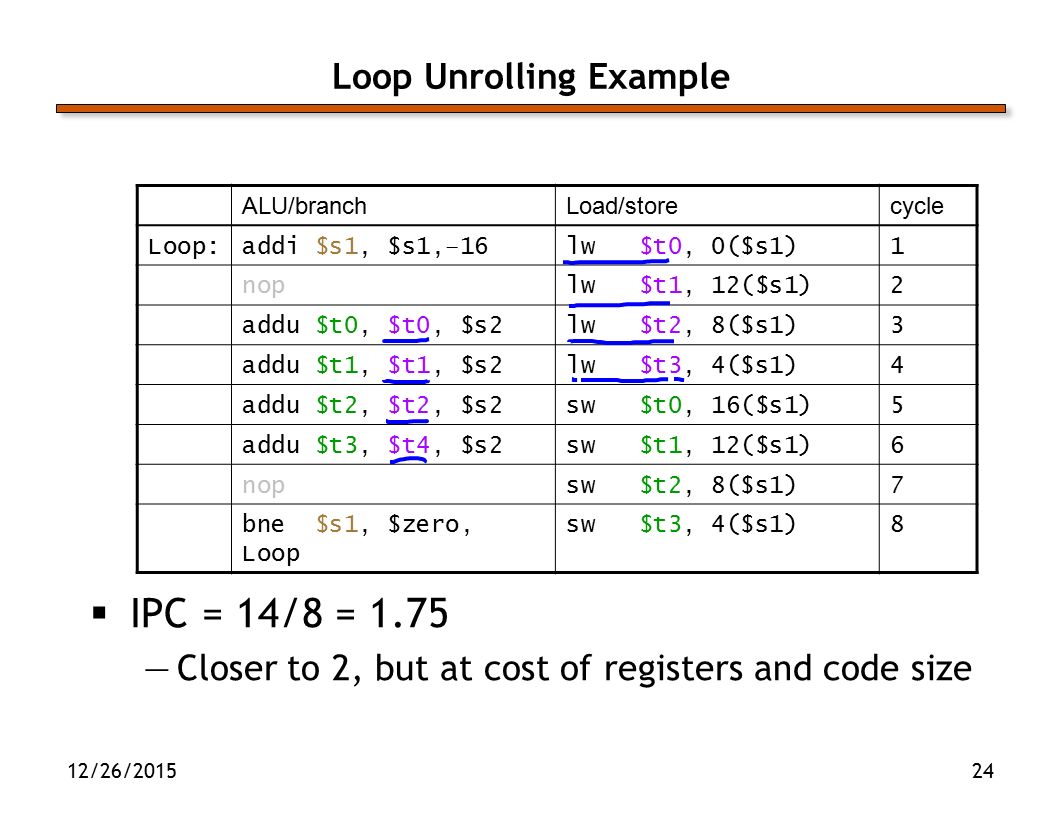 Loop Unrolling Example

| | ALU/branch | Load/store | cycle |
|---|---|---|---|
| Loop: | addi \$s1, \$s1,–16 | lw \$t0, 0(\$s1) | 1 |
| | nop | lw \$t1, 12(\$s1) | 2 |
| | addu \$t0, \$t0, \$s2 | lw \$t2, 8(\$s1) | 3 |
| | addu \$t1, \$t1, \$s2 | lw \$t3, 4(\$s1) | 4 |
| | addu \$t2, \$t2, \$s2 | sw \$t0, 16(\$s1) | 5 |
| | addu \$t3, \$t4, \$s2 | sw \$t1, 12(\$s1) | 6 |
| | nop | sw \$t2, 8(\$s1) | 7 |
| | bne \$s1, \$zero, Loop | sw \$t3, 4(\$s1) | 8 |

▪ IPC = 14/8 = 1.75

— Closer to 2, but at cost of registers and code size

12/26/2015

24